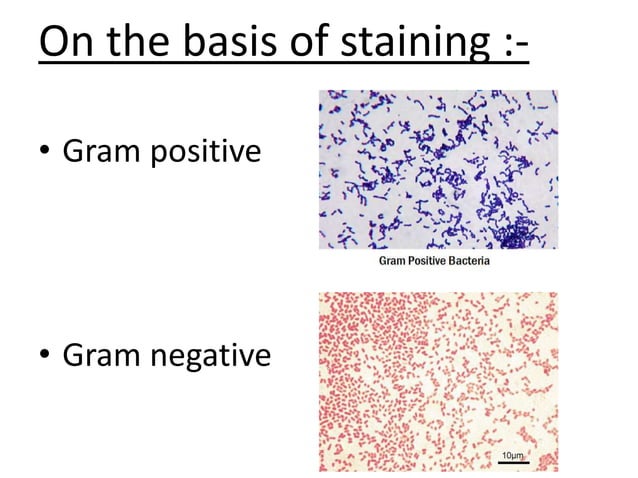 On the basis of staining :-

• Gram positive

Gram Positive Bacteria

• Gram negative

10μm